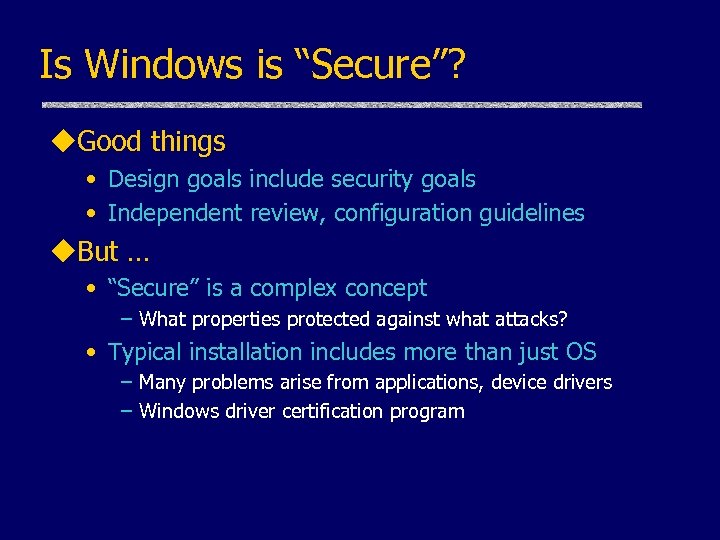 Is Windows is “Secure”?

◆Good things

• Design goals include security goals
• Independent review, configuration guidelines

◆But …

• “Secure” is a complex concept
 – What properties protected against what attacks?
• Typical installation includes more than just OS
 – Many problems arise from applications, device drivers
 – Windows driver certification program